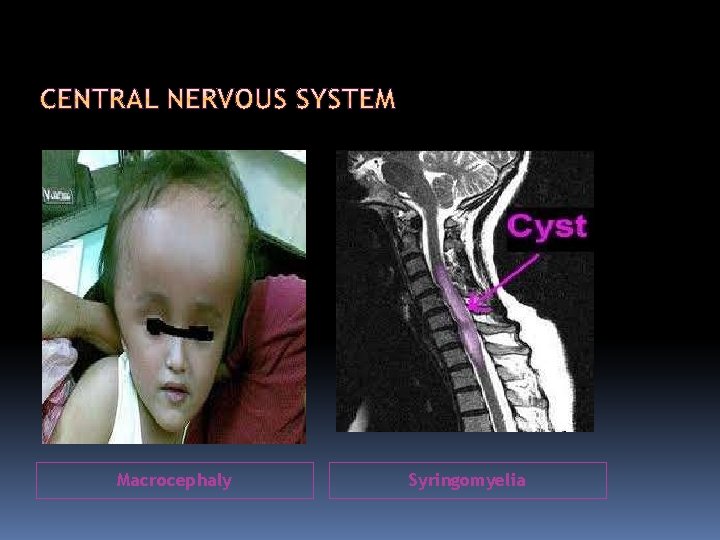 CENTRAL NERVOUS SYSTEM

Cyst

Macrocephaly

Syringomyelia